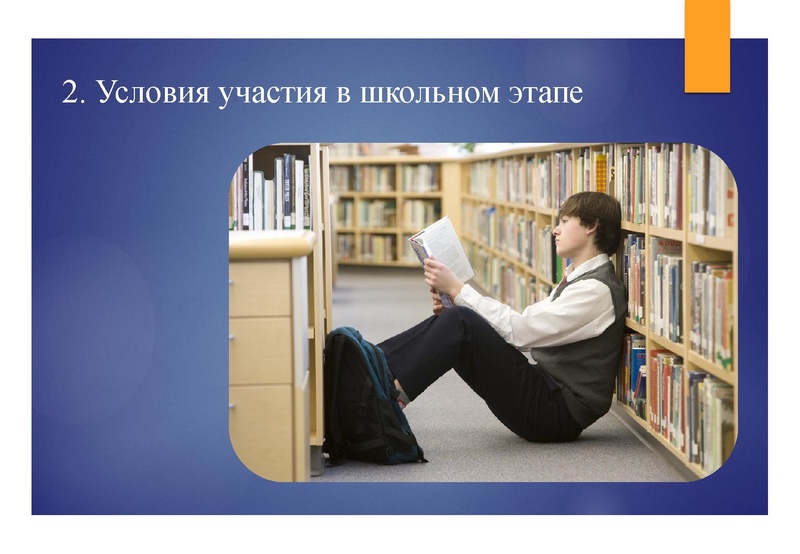 2. Условия участия в школьном этапе